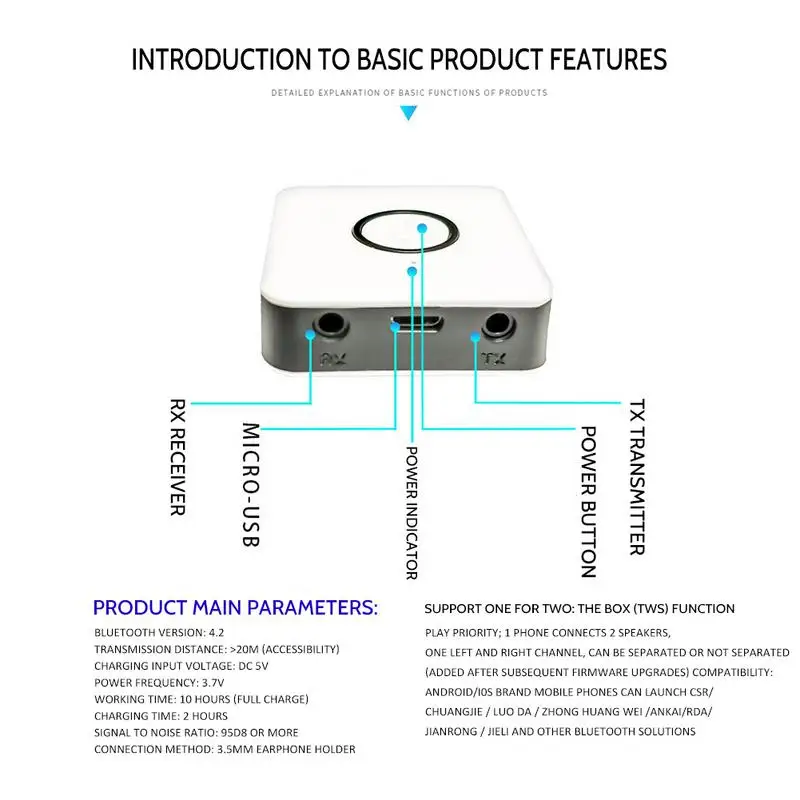 INTRODUCTION TO BASIC PRODUCT FEATURES

DETAILED EXPLANATION OF BASIC FUNCTIONS OF PRODUCTS

RX

TX

RX RECEIVER

MICRO-USB

POWER INDICATOR

POWER BUTTON

TX TRANSMITTER

PRODUCT MAIN PARAMETERS:

BLUETOOTH VERSION: 4.2
TRANSMISSION DISTANCE: >20M (ACCESSIBILITY)
CHARGING INPUT VOLTAGE: DC 5V
POWER FREQUENCY: 3.7V
WORKING TIME: 10 HOURS (FULL CHARGE)
CHARGING TIME: 2 HOURS
SIGNAL TO NOISE RATIO: 95D8 OR MORE
CONNECTION METHOD: 3.5MM EARPHONE HOLDER

SUPPORT ONE FOR TWO: THE BOX (TWS) FUNCTION

PLAY PRIORITY; 1 PHONE CONNECTS 2 SPEAKERS,
ONE LEFT AND RIGHT CHANNEL, CAN BE SEPARATED OR NOT SEPARATED
(ADDED AFTER SUBSEQUENT FIRMWARE UPGRADES) COMPATIBILITY:
ANDROID/I0S BRAND MOBILE PHONES CAN LAUNCH CSR/
CHUANGJIE / LUO DA / ZHONG HUANG WEI /ANKAI/RDA/
JIANRONG / JIELI AND OTHER BLUETOOTH SOLUTIONS